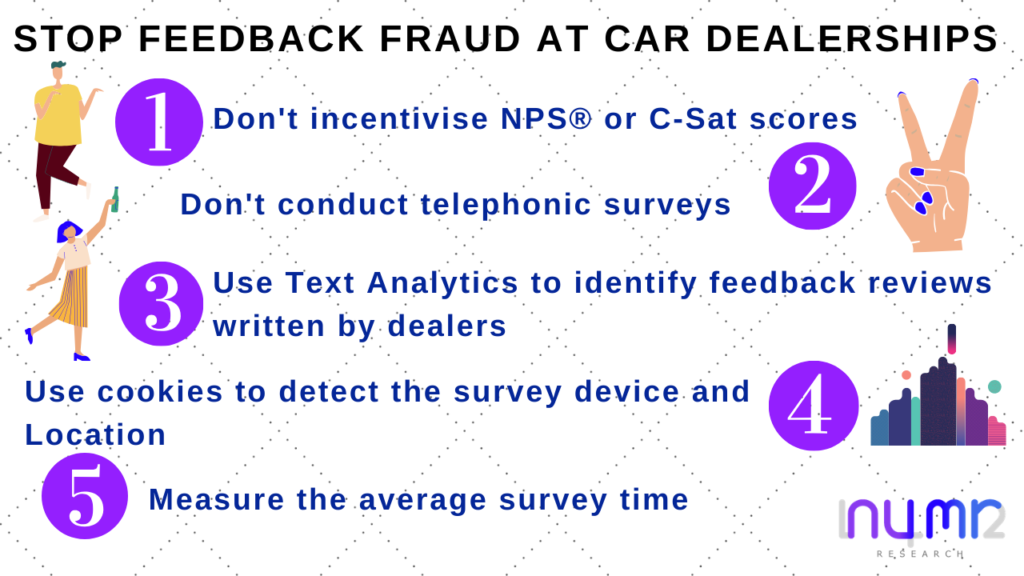 STOP FEEDBACK FRAUD AT CAR DEALERSHIPS

1 Don't incentivise NPS® or C-Sat scores

Don't conduct telephonic surveys 2

3 Use Text Analytics to identify feedback reviews written by dealers

Use cookies to detect the survey device and Location 4

5 Measure the average survey time

NUMR RESEARCH